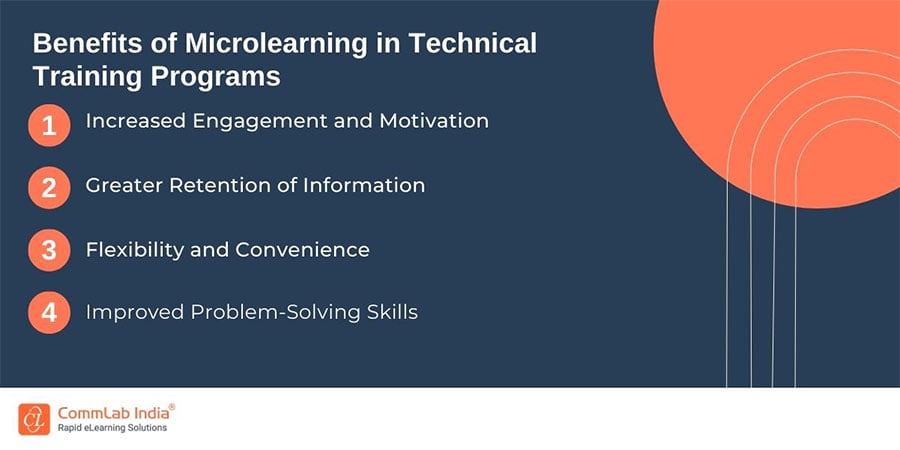 Benefits of Microlearning in Technical Training Programs

1 Increased Engagement and Motivation

2 Greater Retention of Information

3 Flexibility and Convenience

4 Improved Problem-Solving Skills

CommLab India®
Rapid eLearning Solutions